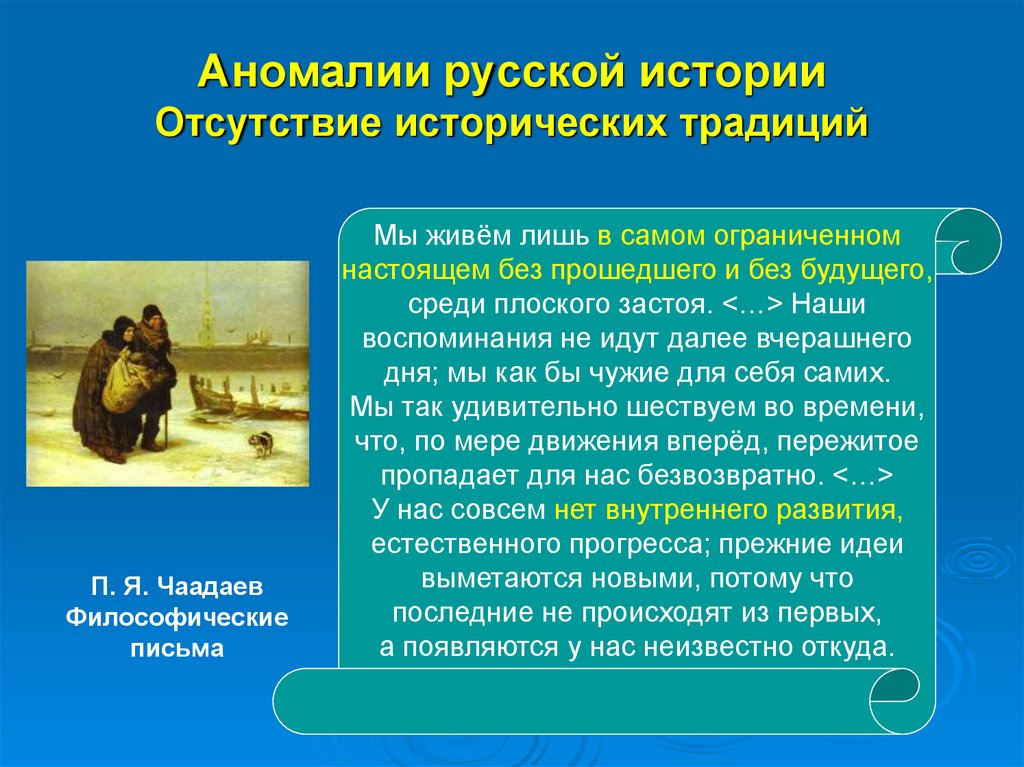 Аномалии русской истории
Отсутствие исторических традиций

Мы живём лишь в самом ограниченном настоящем без прошедшего и без будущего, среди плоского застоя. <…> Наши воспоминания не идут далее вчерашнего дня; мы как бы чужие для себя самих. Мы так удивительно шествуем во времени, что, по мере движения вперёд, пережитое пропадает для нас безвозвратно. <…> У нас совсем нет внутреннего развития, естественного прогресса; прежние идеи выметаются новыми, потому что последние не происходят из первых, а появляются у нас неизвестно откуда.

П. Я. Чаадаев
Философические письма